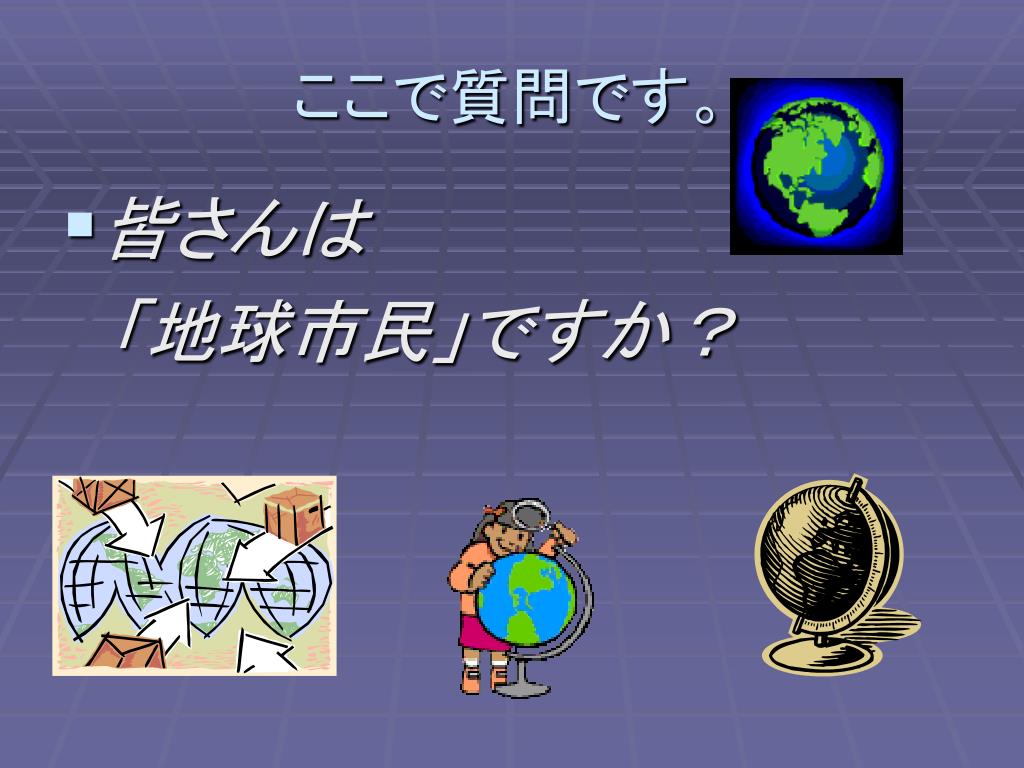 ここで質問です。

皆さんは
「地球市民」ですか？